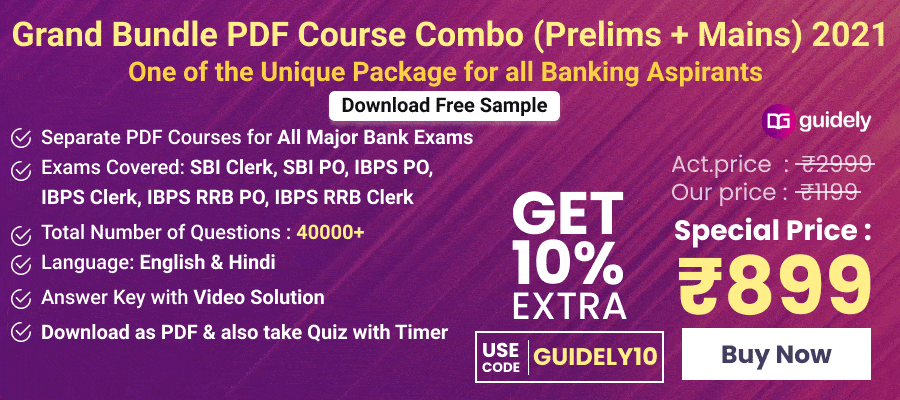 Grand Bundle PDF Course Combo (Prelims + Mains) 2021
One of the Unique Package for all Banking Aspirants

Download Free Sample

Separate PDF Courses for All Major Bank Exams
Exams Covered: SBI Clerk, SBI PO, IBPS PO, IBPS Clerk, IBPS RRB PO, IBPS RRB Clerk
Total Number of Questions : 40000+
Language: English & Hindi
Answer Key with Video Solution
Download as PDF & also take Quiz with Timer

GET 10% EXTRA

USE CODE GUIDELY10

guidely

Act.price : ₹2999
Our price : ₹1199
Special Price :
₹899

Buy Now